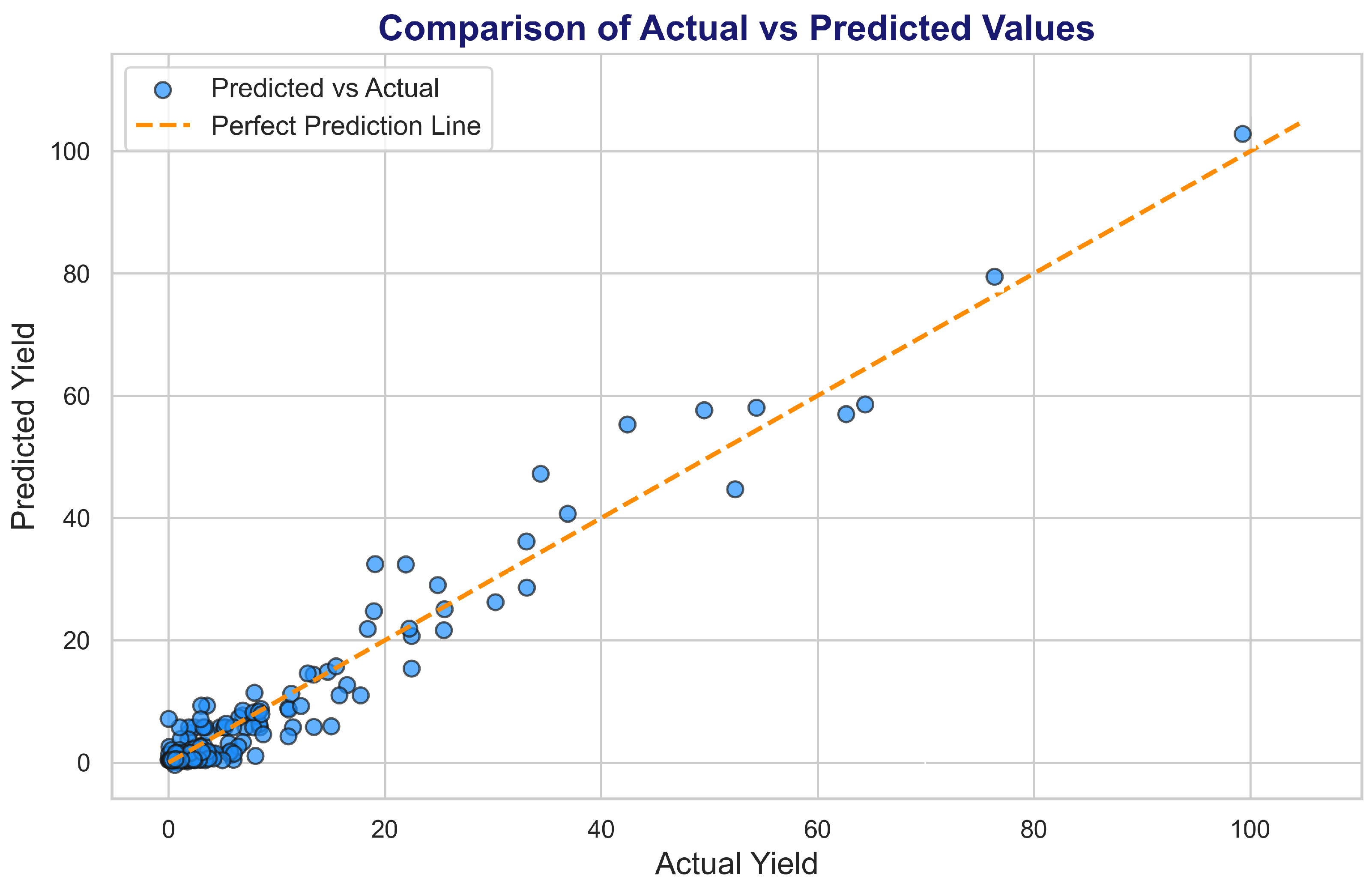 Comparison of Actual vs Predicted Values

Predicted vs Actual
Perfect Prediction Line

Predicted Yield

100
80
60
40
20
0

0
20
40
60
80
100

Actual Yield